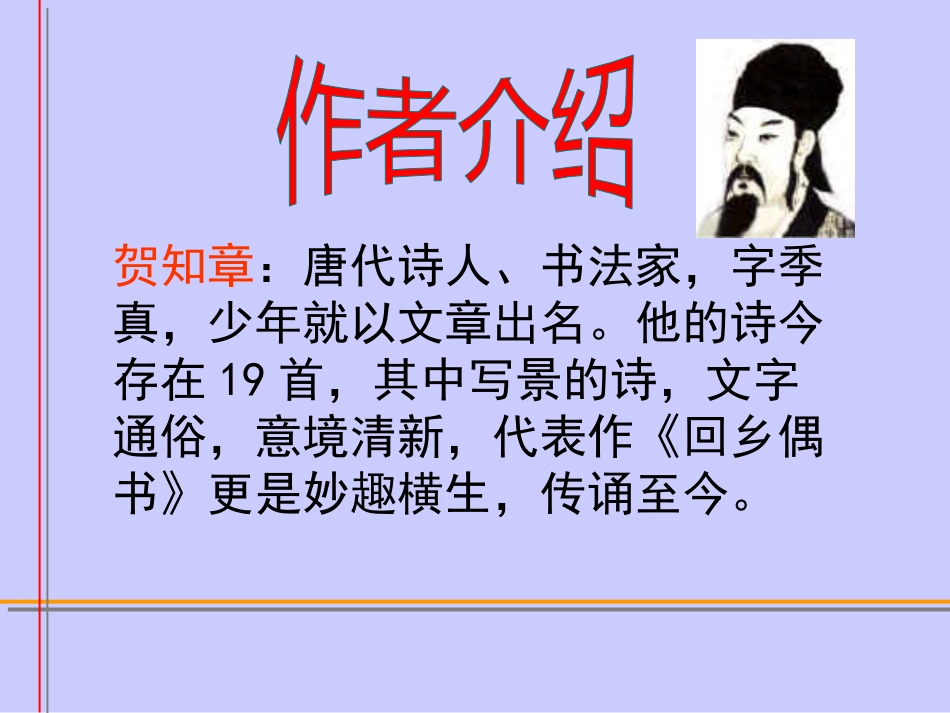 作者介绍

贺知章：唐代诗人、书法家，字季真，少年就以文章出名。他的诗今存在 19 首，其中写景的诗，文字通俗，意境清新，代表作《回乡偶书》更是妙趣横生，传诵至今。